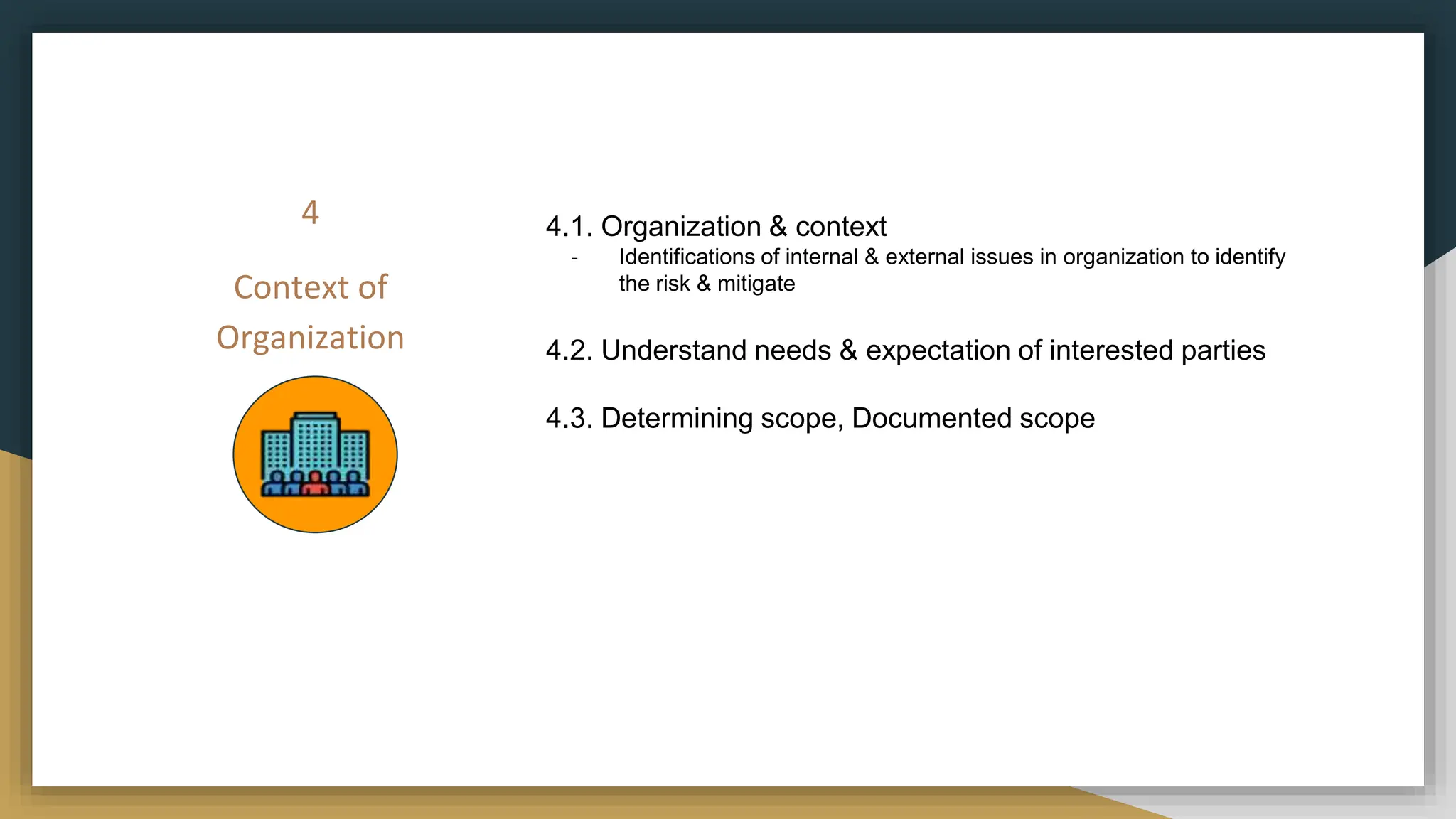 4

Context of Organization

4.1. Organization & context

- Identifications of internal & external issues in organization to identify the risk & mitigate

4.2. Understand needs & expectation of interested parties

4.3. Determining scope, Documented scope